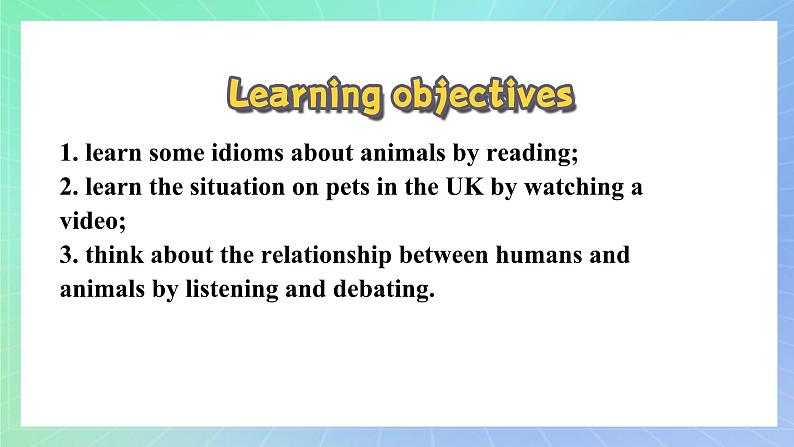 Learning objectives

1. learn some idioms about animals by reading;
2. learn the situation on pets in the UK by watching a video;
3. think about the relationship between humans and animals by listening and debating.